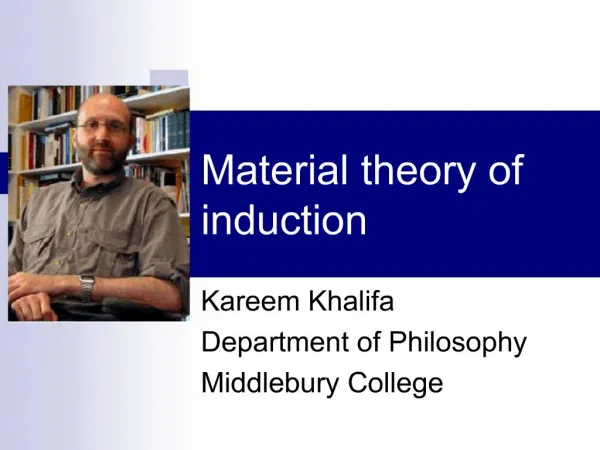 Material theory of induction

Kareem Khalifa
Department of Philosophy
Middlebury College